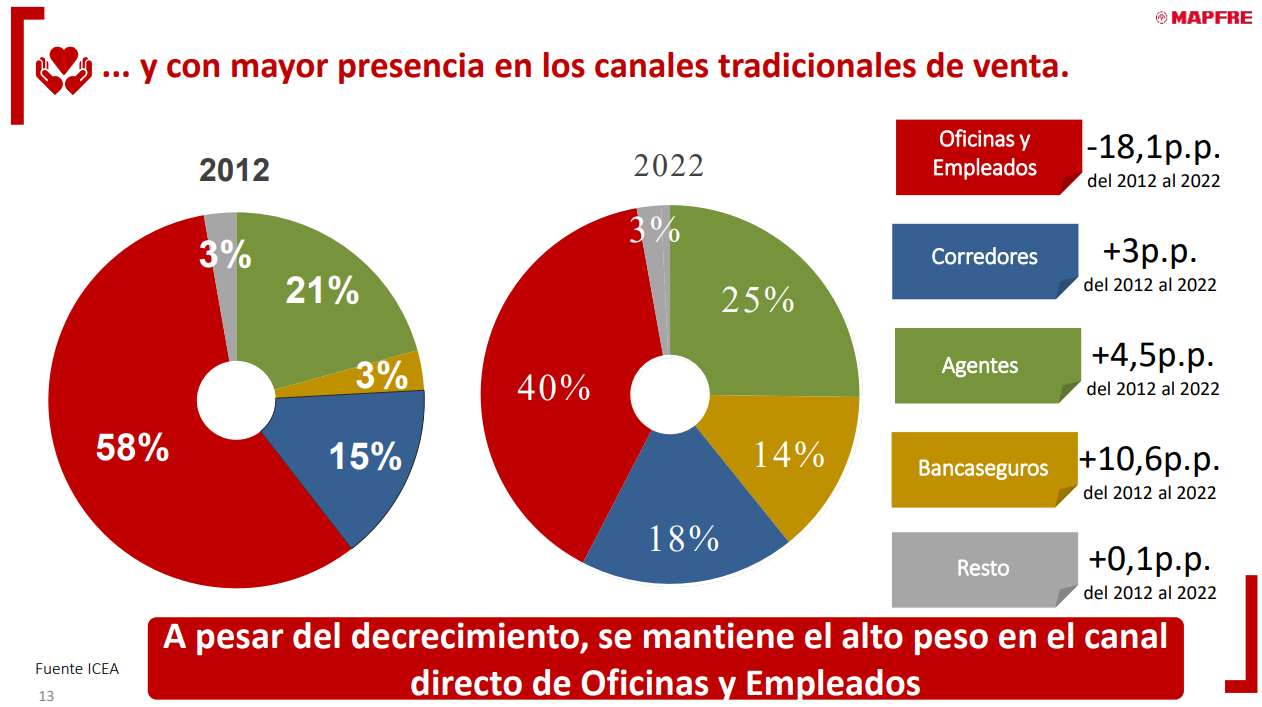 MAPFRE

... y con mayor presencia en los canales tradicionales de venta.

2012

3%
21%
3%
15%
58%

2022

3%
25%
14%
18%
40%

Oficinas y Empleados -18,1p.p. del 2012 al 2022

Corredores +3p.p. del 2012 al 2022

Agentes +4,5p.p. del 2012 al 2022

Bancaseguros +10,6p.p. del 2012 al 2022

Resto +0,1p.p. del 2012 al 2022

A pesar del decrecimiento, se mantiene el alto peso en el canal directo de Oficinas y Empleados

Fuente ICEA

13